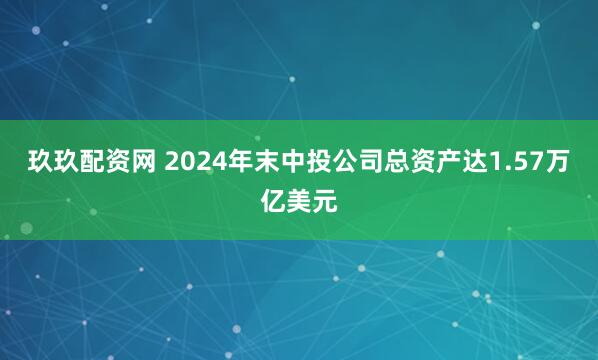 玖玖配资网 2024年末中投公司总资产达1.57万亿美元